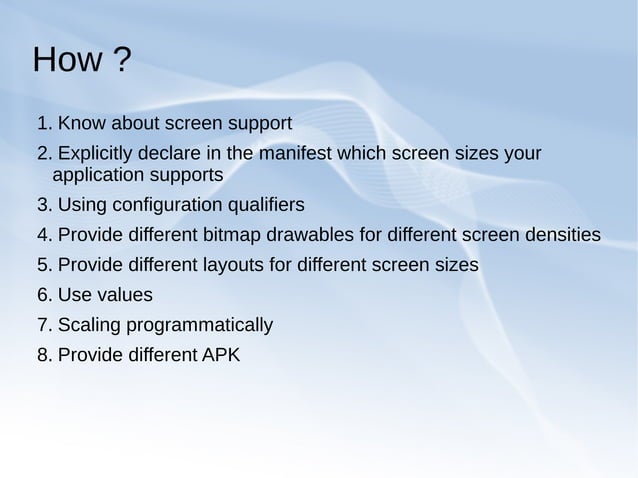 How ?

1. Know about screen support

2. Explicitly declare in the manifest which screen sizes your application supports

3. Using configuration qualifiers

4. Provide different bitmap drawables for different screen densities

5. Provide different layouts for different screen sizes

6. Use values

7. Scaling programmatically

8. Provide different APK